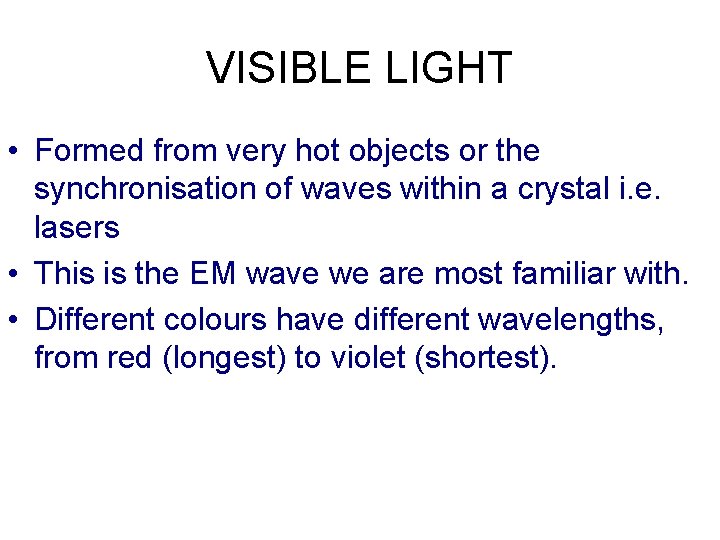 VISIBLE LIGHT

• Formed from very hot objects or the synchronisation of waves within a crystal i.e. lasers
• This is the EM wave we are most familiar with.
• Different colours have different wavelengths, from red (longest) to violet (shortest).